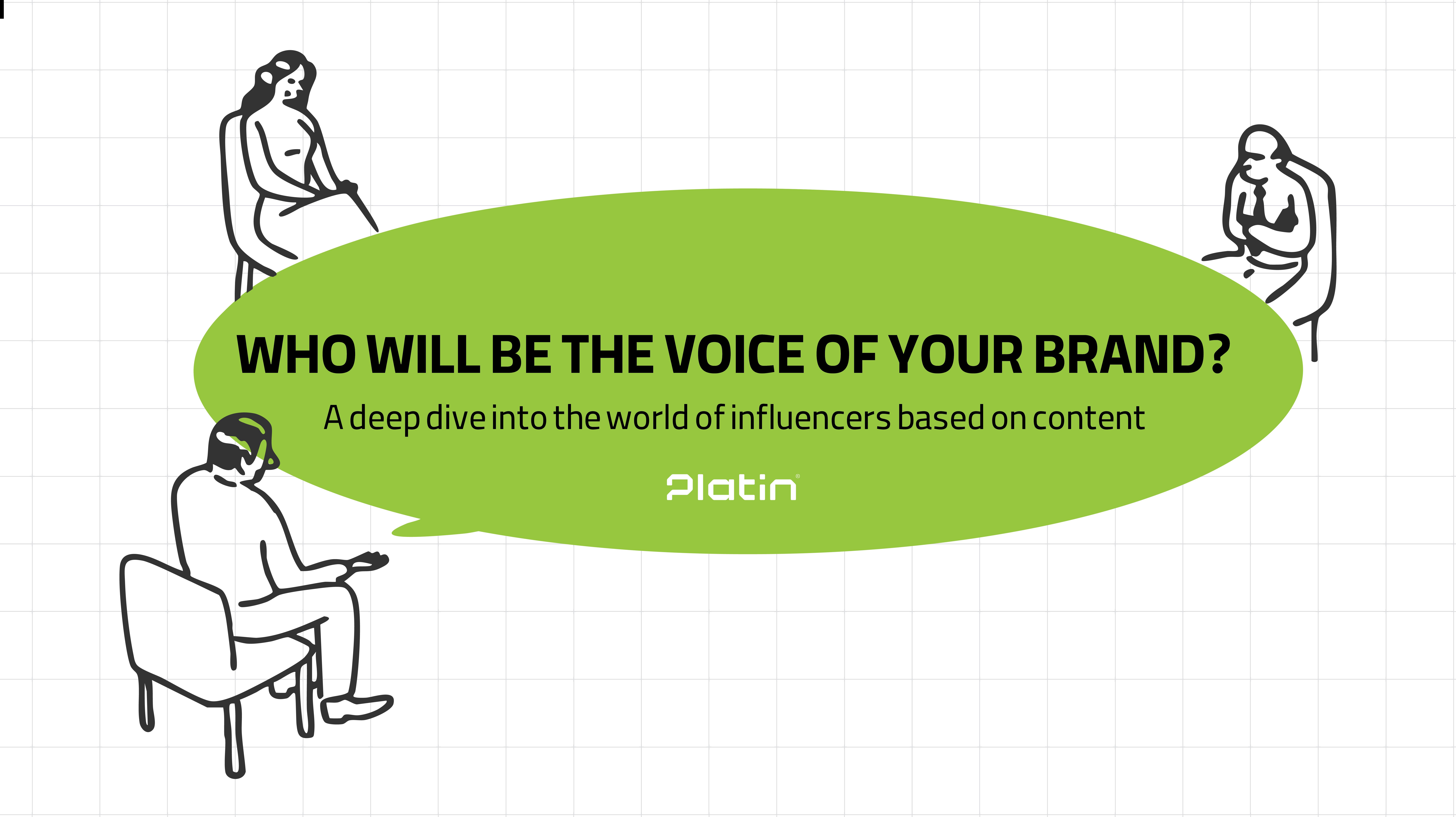 WHO WILL BE THE VOICE OF YOUR BRAND?

A deep dive into the world of influencers based on content

Platin